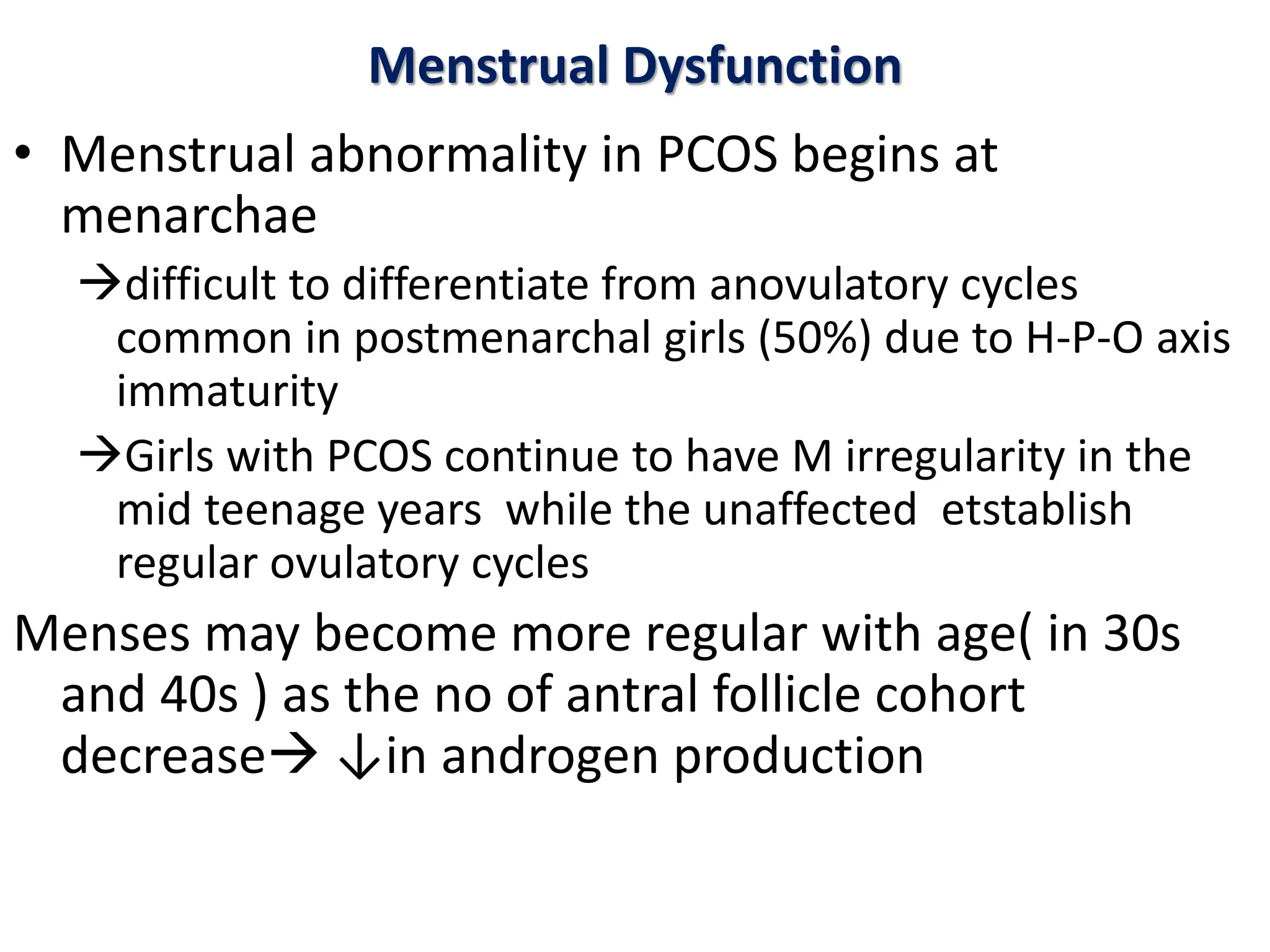 Menstrual Dysfunction

• Menstrual abnormality in PCOS begins at menarchae

→difficult to differentiate from anovulatory cycles common in postmenarchal girls (50%) due to H-P-O axis immaturity

→Girls with PCOS continue to have M irregularity in the mid teenage years while the unaffected etstablish regular ovulatory cycles

Menses may become more regular with age( in 30s and 40s ) as the no of antral follicle cohort decrease→ ↓in androgen production